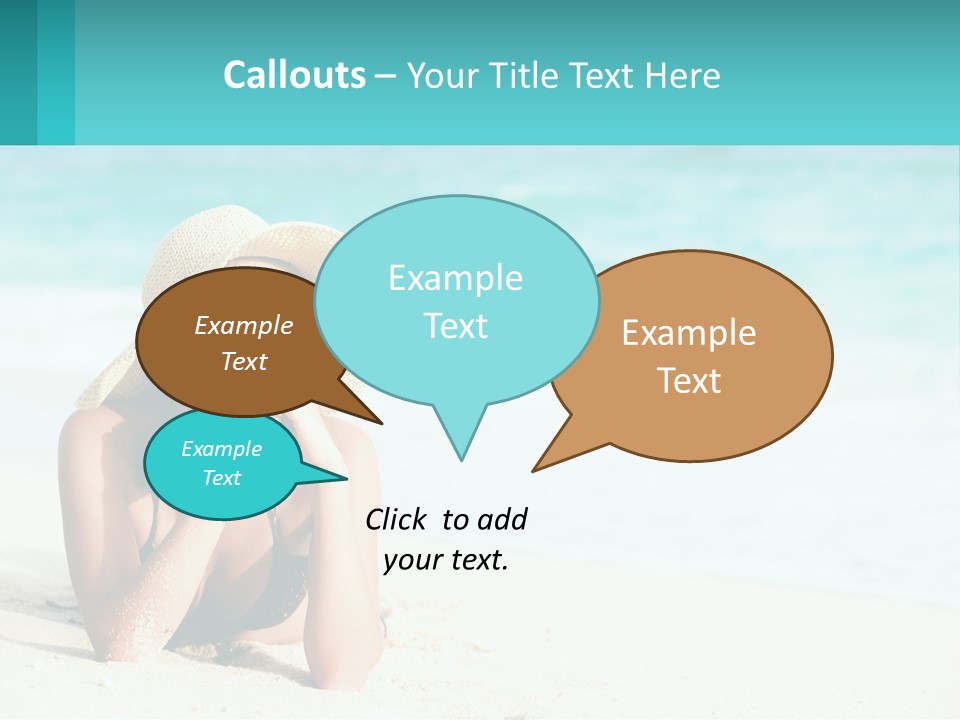 Callouts – Your Title Text Here

Example Text

Example Text

Example Text

Example Text

Click to add your text.